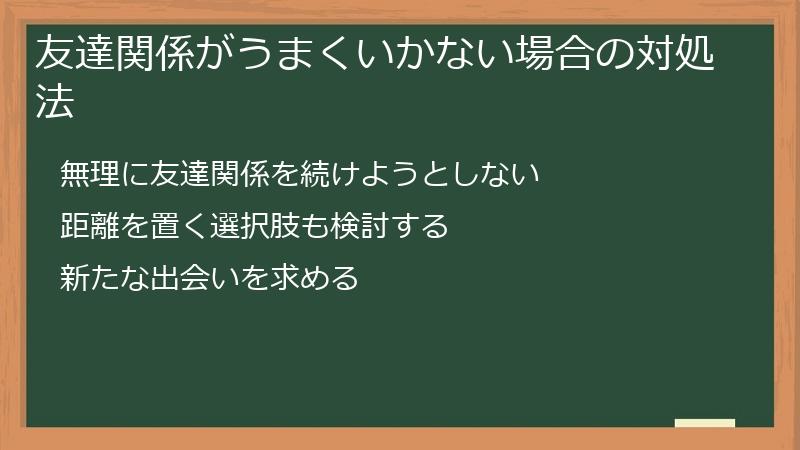 友達関係がうまくいかない場合の対処法

無理に友達関係を続けようとしない

距離を置く選択肢も検討する

新たな出会いを求める